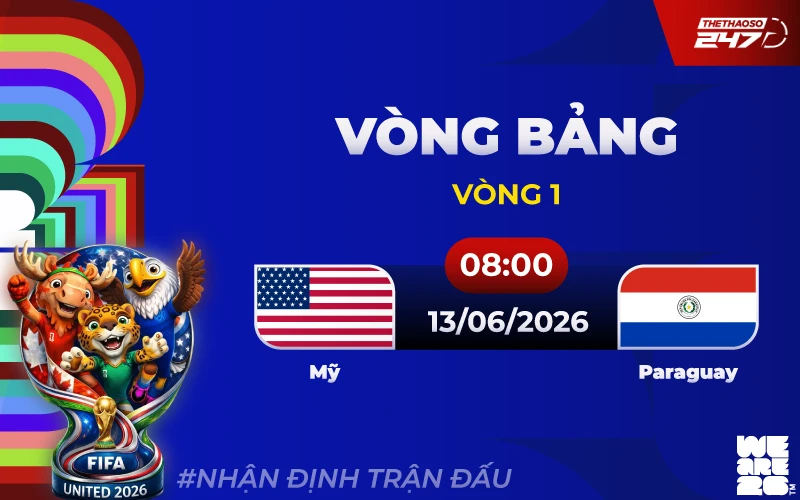 THETHAOSO 247

VÒNG BẢNG

VÒNG 1

08:00

13/06/2026

Mỹ

Paraguay

FIFA

UNITED 2026

#NHẬN ĐỊNH TRẬN ĐẤU

WE ARE 26